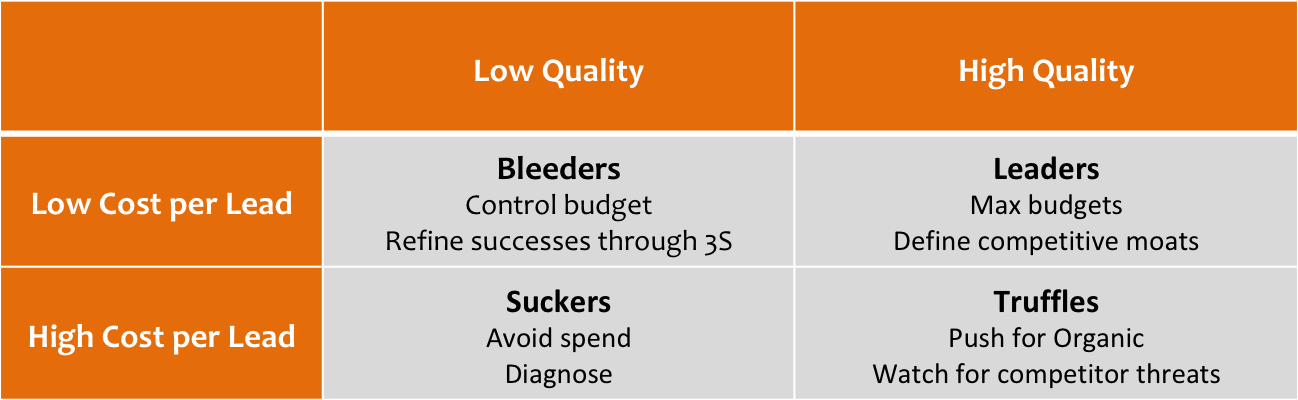 | | Low Quality | High Quality |
|---|---|---|
| Low Cost per Lead | **Bleeders** Control budget Refine successes through 3S | **Leaders** Max budgets Define competitive moats |
| High Cost per Lead | **Suckers** Avoid spend Diagnose | **Truffles** Push for Organic Watch for competitor threats |